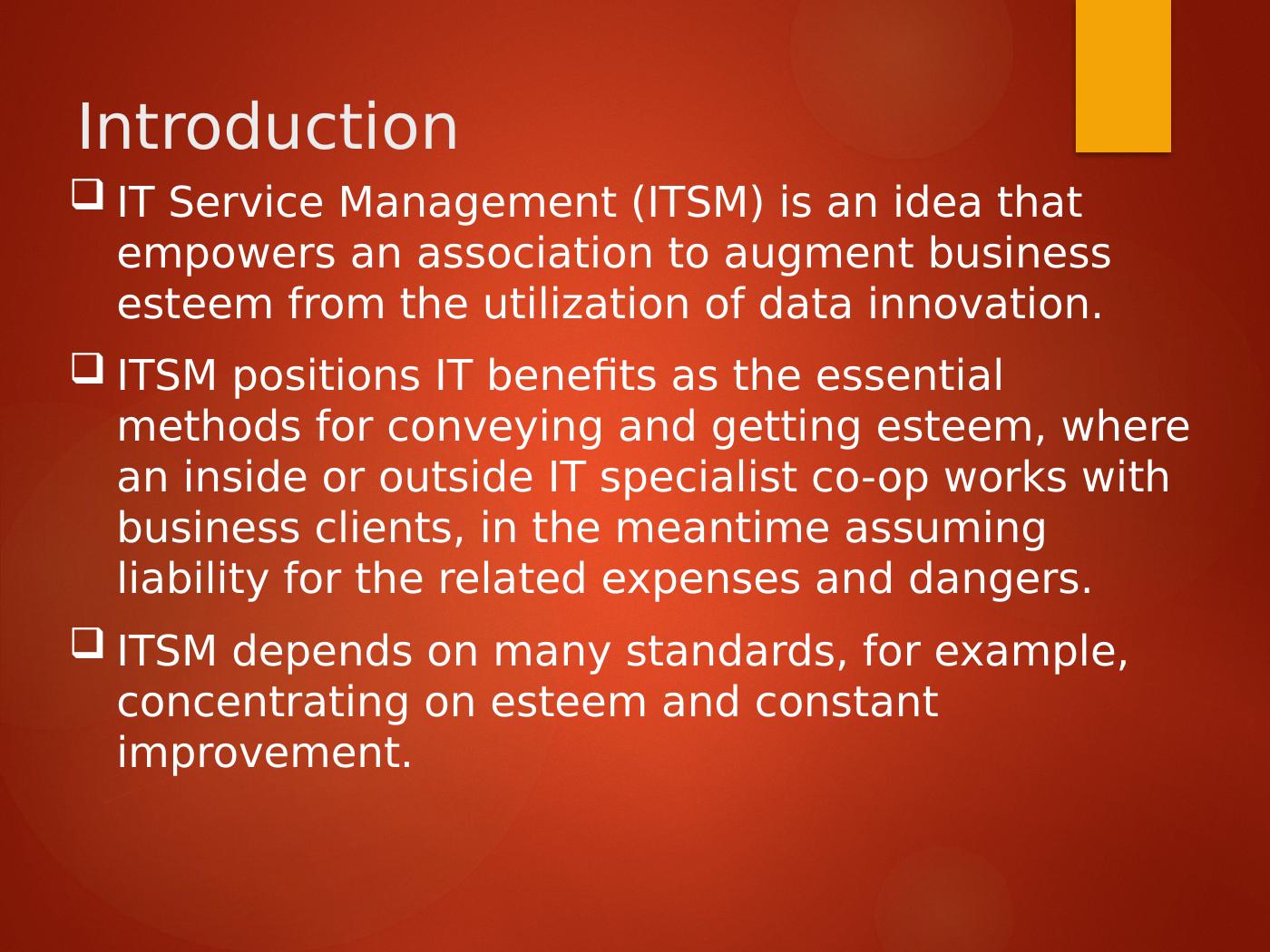 Introduction

❑ IT Service Management (ITSM) is an idea that empowers an association to augment business esteem from the utilization of data innovation.

❑ ITSM positions IT benefits as the essential methods for conveying and getting esteem, where an inside or outside IT specialist co-op works with business clients, in the meantime assuming liability for the related expenses and dangers.

❑ ITSM depends on many standards, for example, concentrating on esteem and constant improvement.